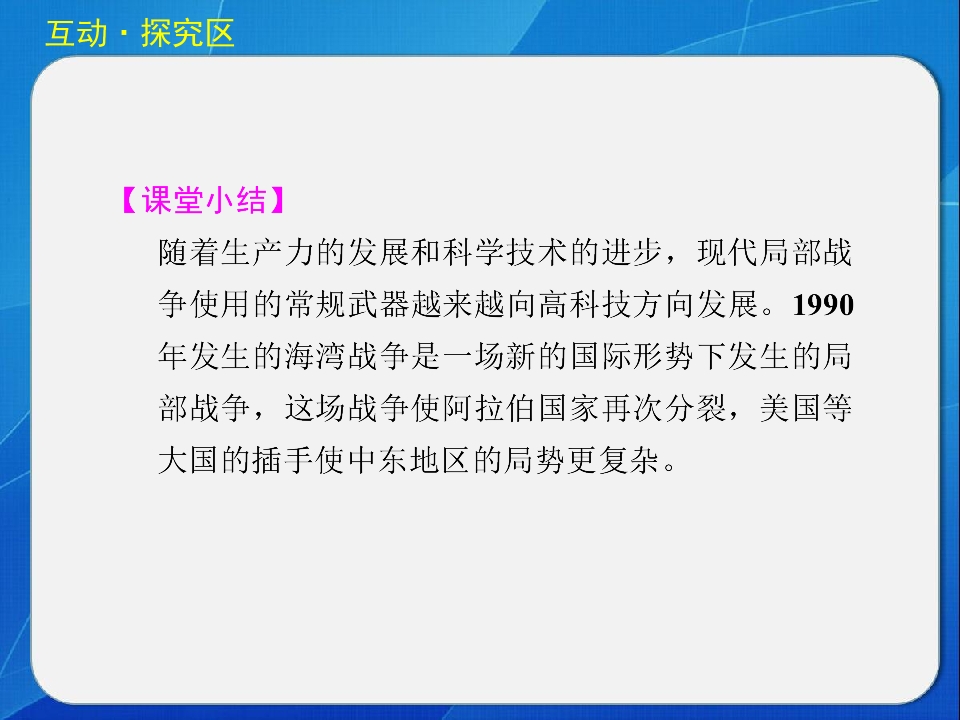 互动·探究区

【课堂小结】

随着生产力的发展和科学技术的进步，现代局部战争使用的常规武器越来越向高科技方向发展。1990年发生的海湾战争是一场新的国际形势下发生的局部战争，这场战争使阿拉伯国家再次分裂，美国等大国的插手使中东地区的局势更复杂。